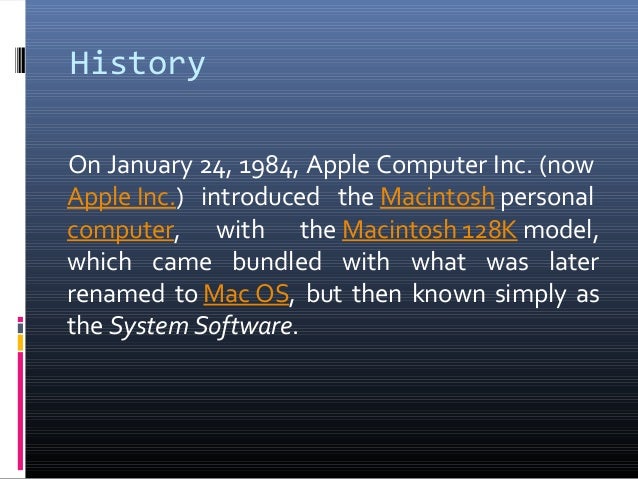 History

On January 24, 1984, Apple Computer Inc. (now Apple Inc.) introduced the Macintosh personal computer, with the Macintosh 128K model, which came bundled with what was later renamed to Mac OS, but then known simply as the System Software.